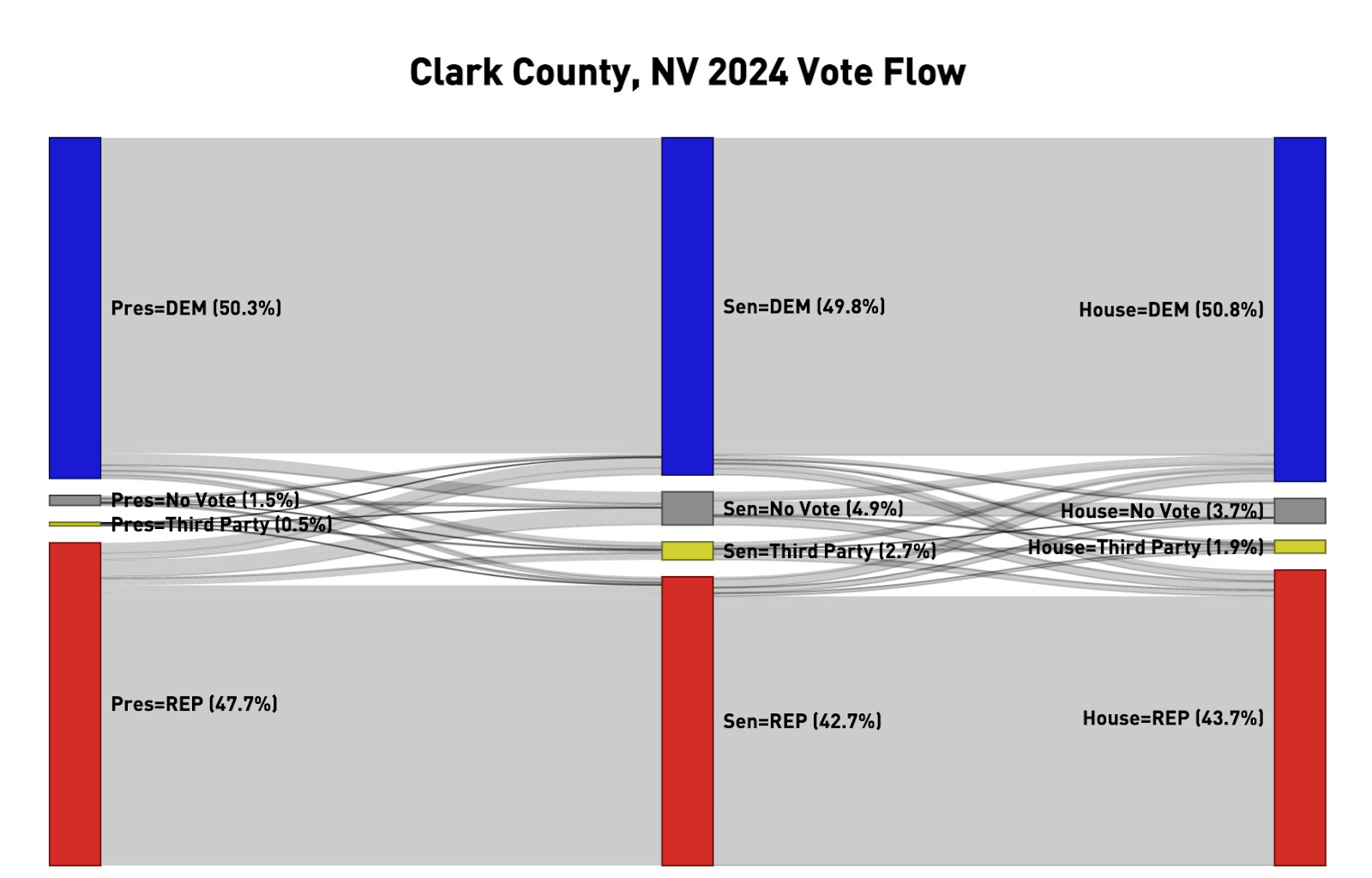 Clark County, NV 2024 Vote Flow

Pres=DEM (50.3%)

Pres=No Vote (1.5%)

Pres=Third Party (0.5%)

Pres=REP (47.7%)

Sen=DEM (49.8%)

Sen=No Vote (4.9%)

Sen=Third Party (2.7%)

Sen=REP (42.7%)

House=DEM (50.8%)

House=No Vote (3.7%)

House=Third Party (1.9%)

House=REP (43.7%)